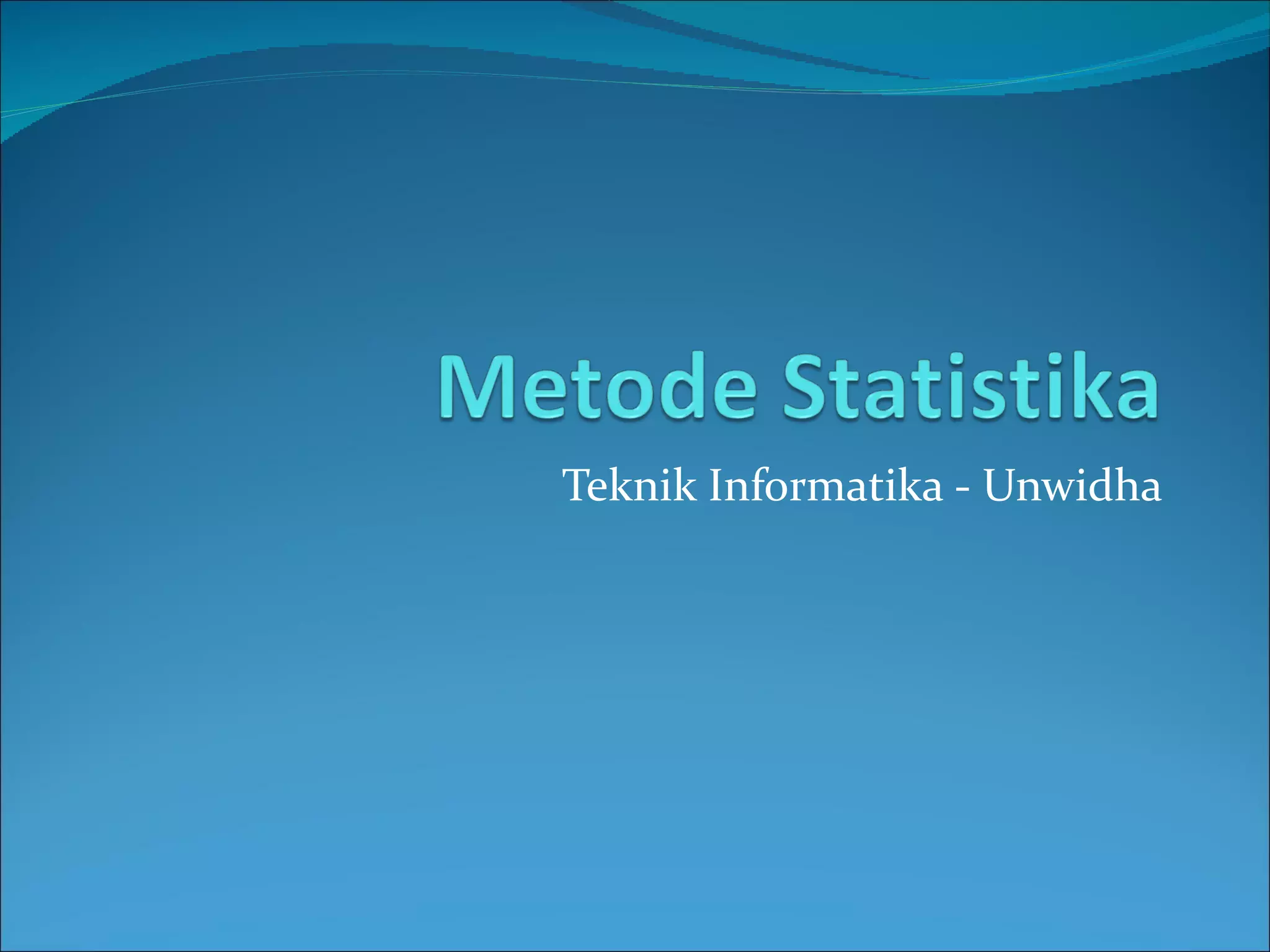 Metode Statistika

Teknik Informatika - Unwidha